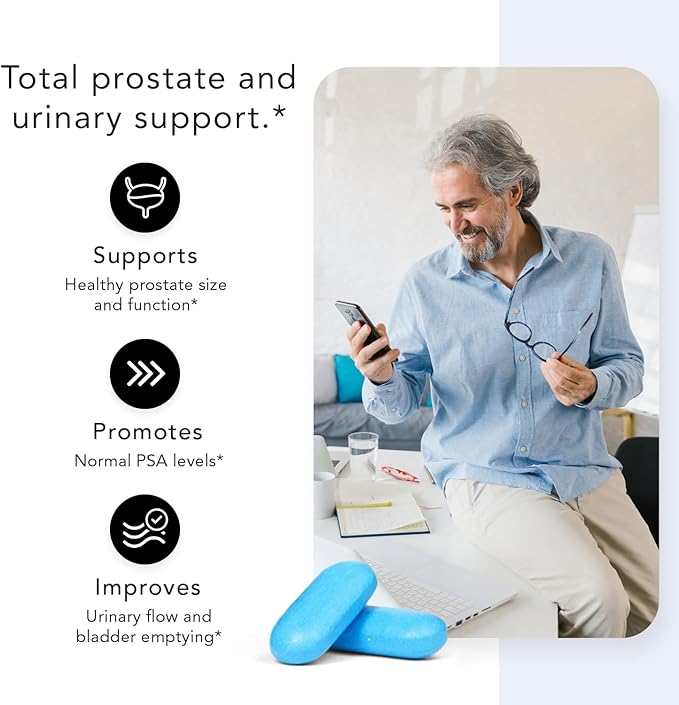 Total prostate and urinary support.*

Supports
Healthy prostate size and function*

Promotes
Normal PSA levels*

Improves
Urinary flow and bladder emptying*